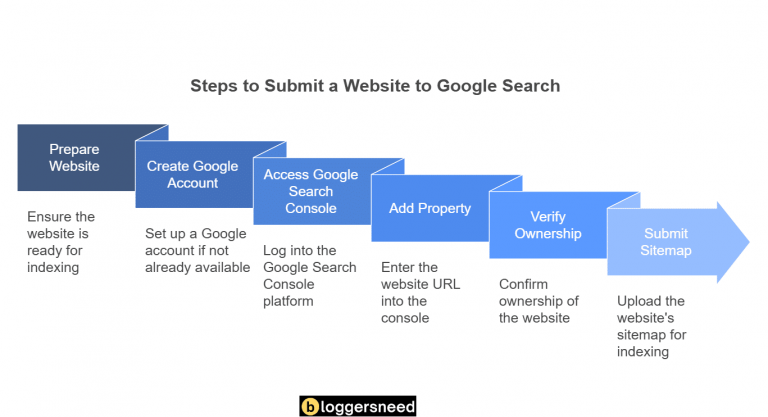 Steps to Submit a Website to Google Search

Prepare Website

Ensure the website is ready for indexing

Create Google Account

Set up a Google account if not already available

Access Google Search Console

Log into the Google Search Console platform

Add Property

Enter the website URL into the console

Verify Ownership

Confirm ownership of the website

Submit Sitemap

Upload the website's sitemap for indexing

bloggersneed